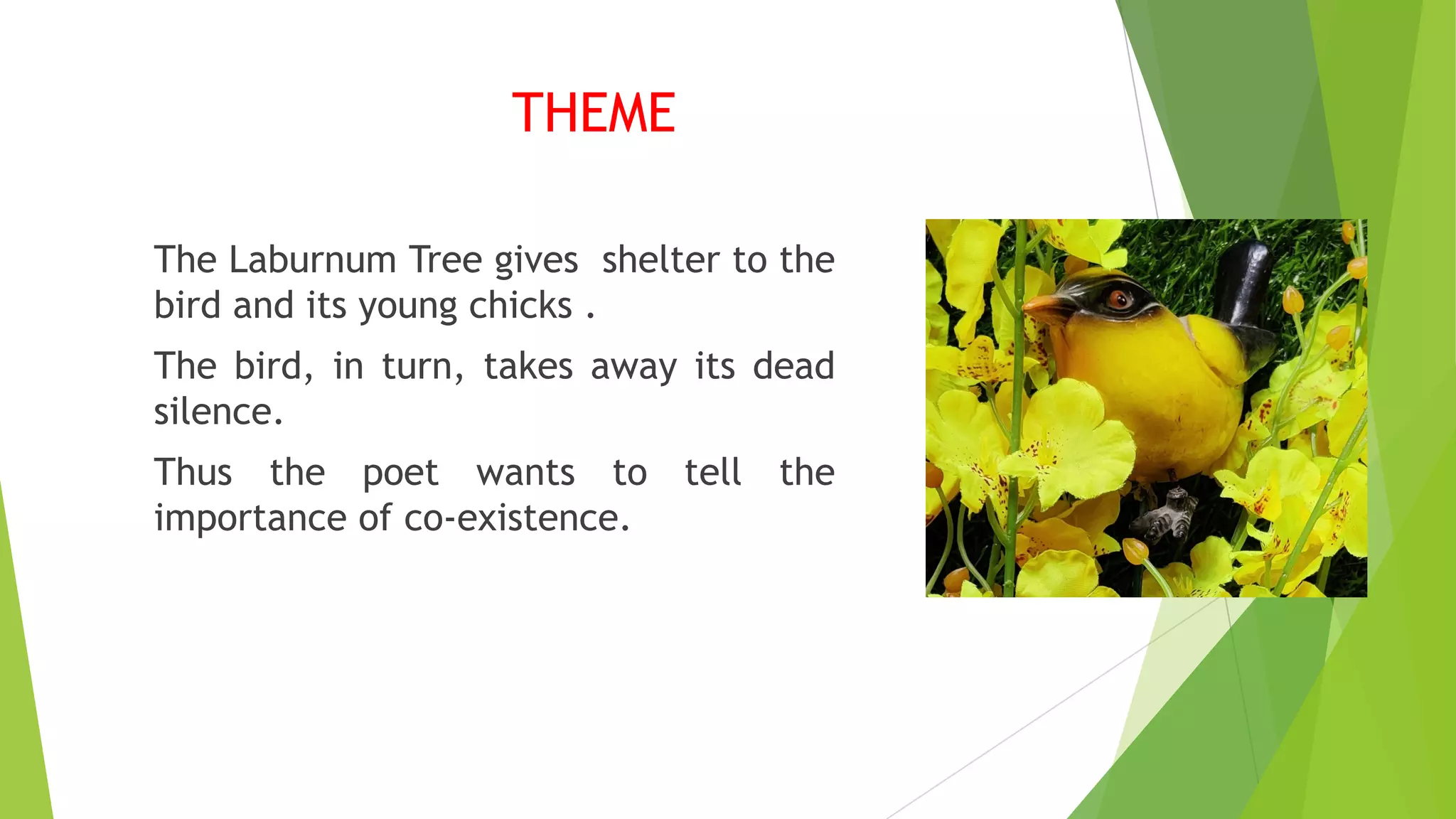 THEME

The Laburnum Tree gives shelter to the bird and its young chicks .

The bird, in turn, takes away its dead silence.

Thus the poet wants to tell the importance of co-existence.